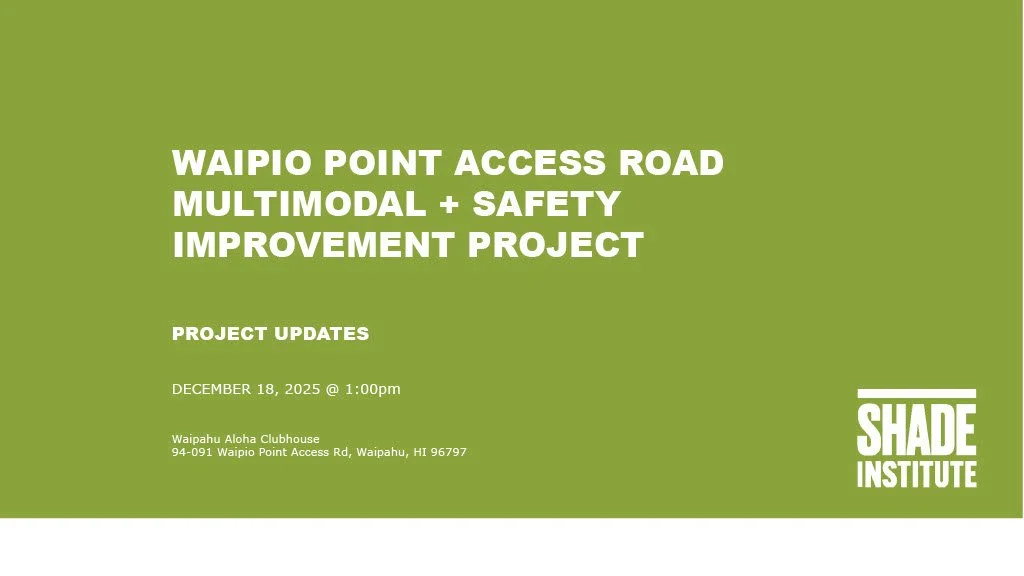 WAIPIO POINT ACCESS ROAD MULTIMODAL + SAFETY IMPROVEMENT PROJECT

PROJECT UPDATES

DECEMBER 18, 2025 @ 1:00pm

Waipahu Aloha Clubhouse
94-091 Waipio Point Access Rd, Waipahu, HI 96797

SHADE
INSTITUTE